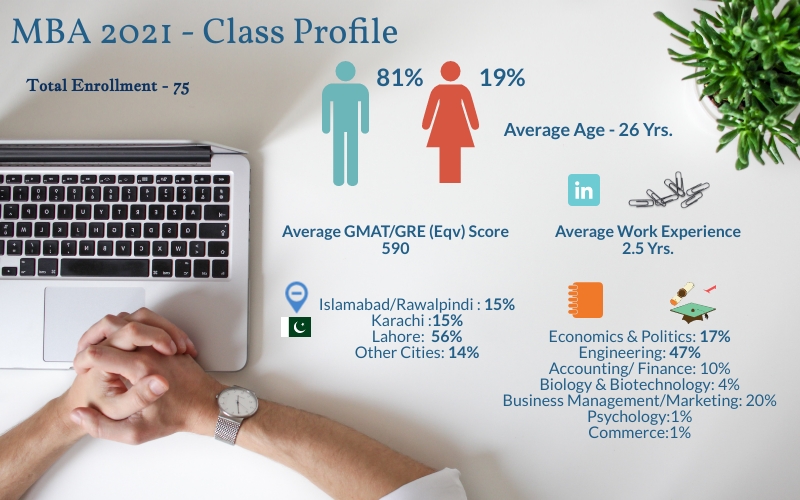 MBA 2021 - Class Profile

Total Enrollment - 75

81%

19%

Average Age - 26 Yrs.

in

Average GMAT/GRE (Eqv) Score
590

Average Work Experience
2.5 Yrs.

Islamabad/Rawalpindi : 15%
Karachi :15%
Lahore: 56%
Other Cities: 14%

Economics & Politics: 17%
Engineering: 47%
Accounting/ Finance: 10%
Biology & Biotechnology: 4%
Business Management/Marketing: 20%
Psychology:1%
Commerce:1%